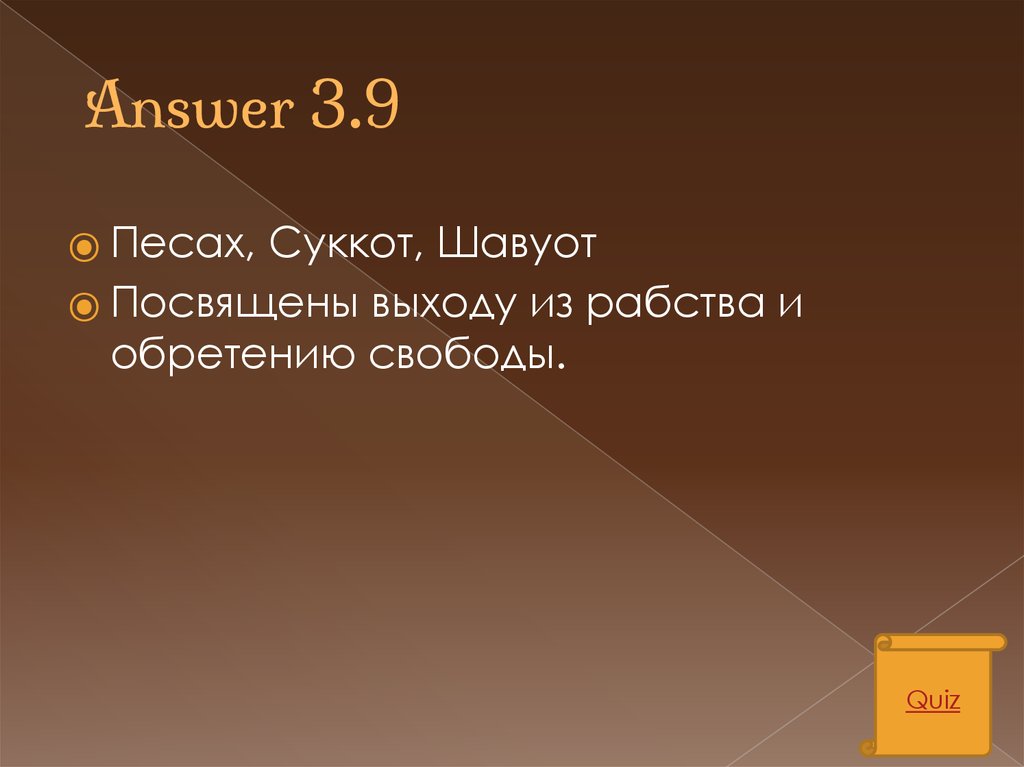 Answer 3.9

Песах, Суккот, Шавуот

Посвящены выходу из рабства и обретению свободы.

Quiz